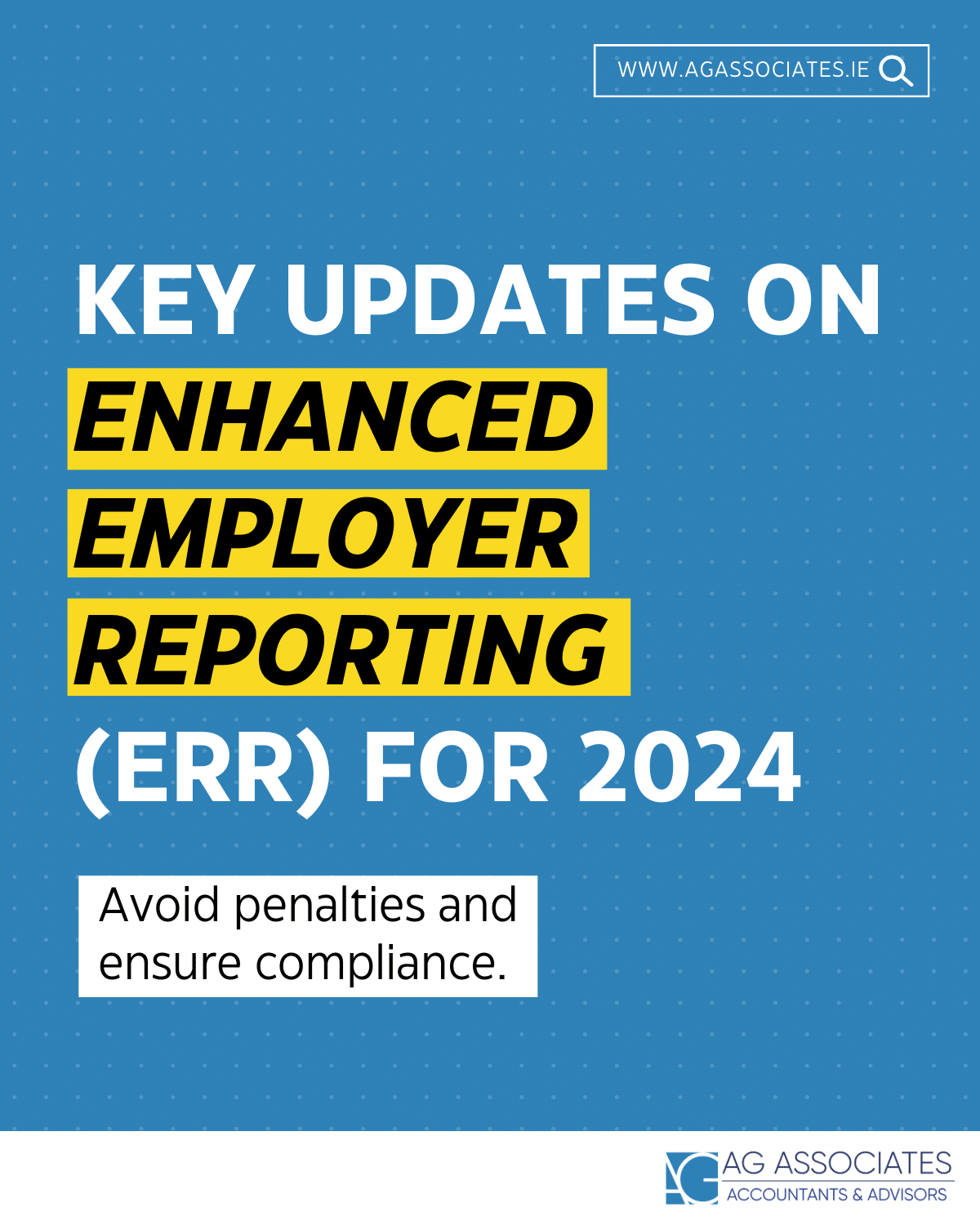 WWW.AGASSOCIATES.IE

KEY UPDATES ON ENHANCED EMPLOYER REPORTING (ERR) FOR 2024

Avoid penalties and ensure compliance.

AG ASSOCIATES
ACCOUNTANTS & ADVISORS